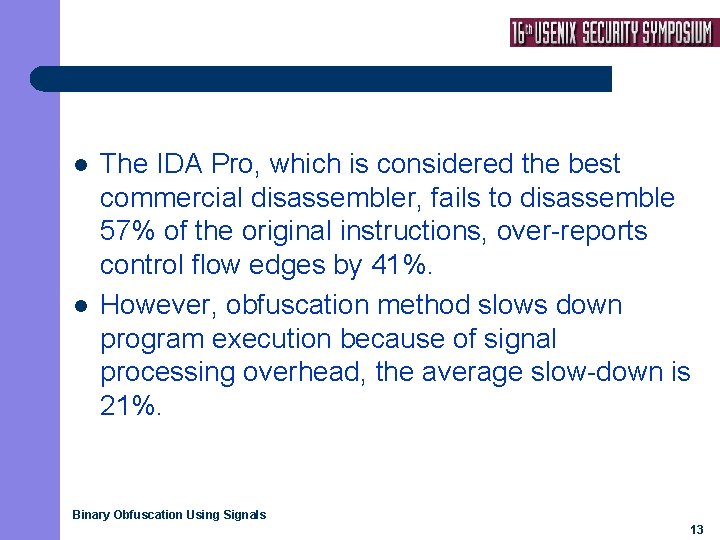 16th USENIX SECURITY SYMPOSIUM

- The IDA Pro, which is considered the best commercial disassembler, fails to disassemble 57% of the original instructions, over-reports control flow edges by 41%.
- However, obfuscation method slows down program execution because of signal processing overhead, the average slow-down is 21%.

Binary Obfuscation Using Signals

13